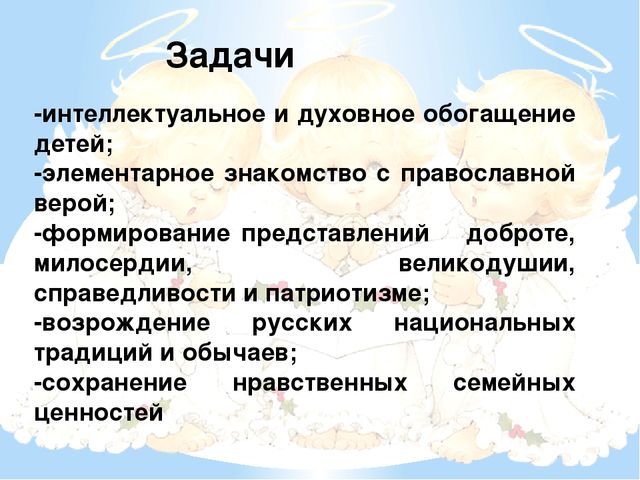 Задачи

-интеллектуальное и духовное обогащение детей;
-элементарное знакомство с православной верой;
-формирование представлений доброте, милосердии, великодушии, справедливости и патриотизме;
-возрождение русских национальных традиций и обычаев;
-сохранение нравственных семейных ценностей